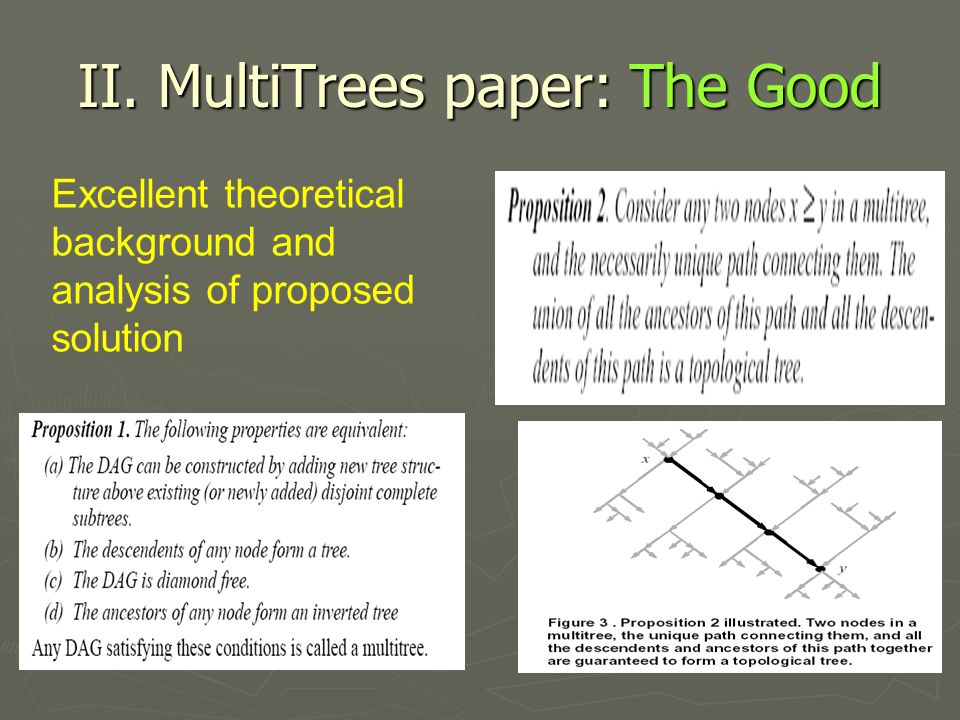 II. MultiTrees paper: The Good

Excellent theoretical background and analysis of proposed solution

Proposition 2. Consider any two nodes $x \geq y$ in a multitree, and the necessarily unique path connecting them. The union of all the ancestors of this path and all the descendents of this path is a topological tree.

Proposition 1. The following properties are equivalent:
(a) The DAG can be constructed by adding new tree structure above existing (or newly added) disjoint complete subtrees.
(b) The descendents of any node form a tree.
(c) The DAG is diamond free.
(d) The ancestors of any node form an inverted tree
Any DAG satisfying these conditions is called a multitree.

x

y

Figure 3 . Proposition 2 illustrated. Two nodes in a multitree, the unique path connecting them, and all the descendents and ancestors of this path together are guaranteed to form a topological tree.